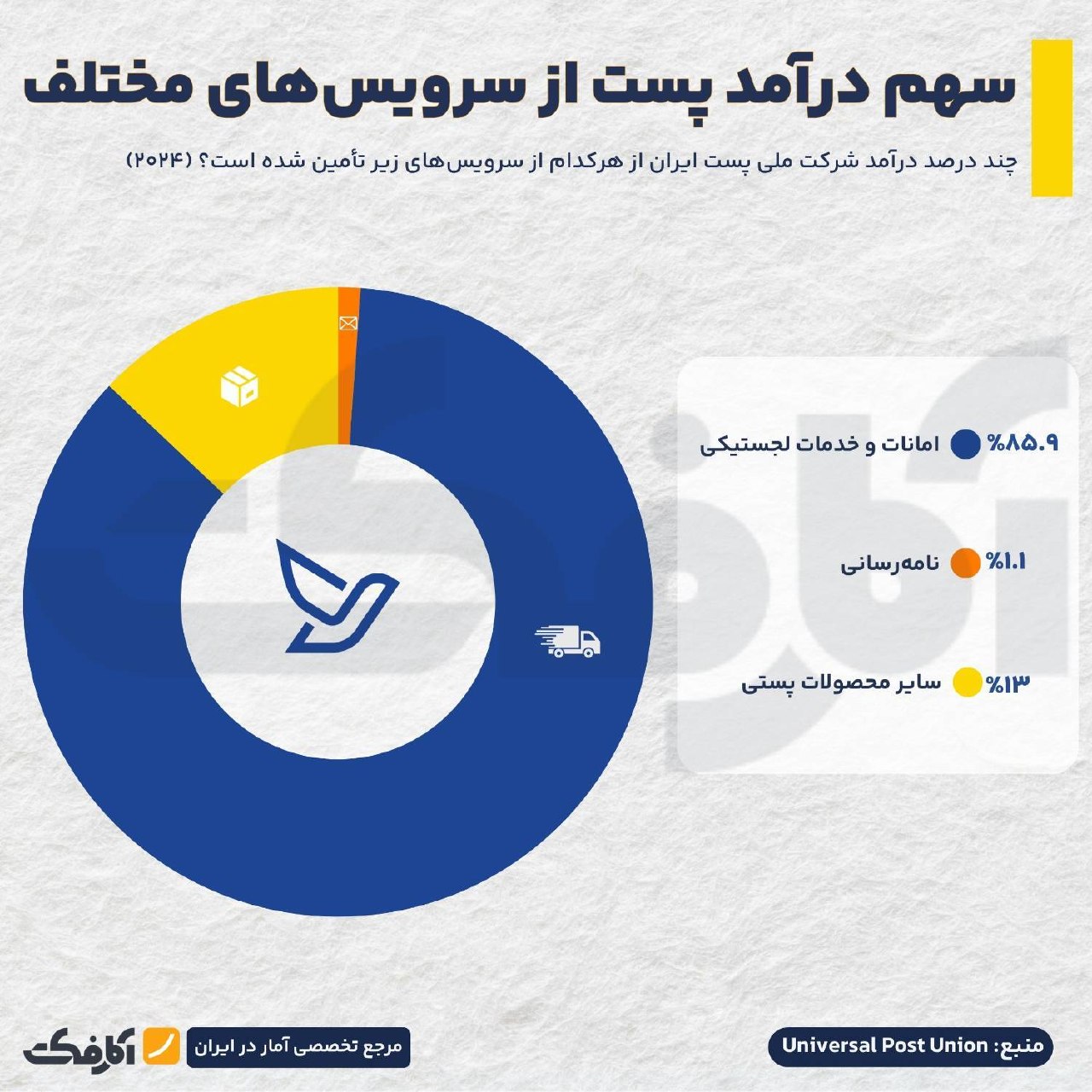 سهم درآمد پست از سرویس‌های مختلف

چند درصد درآمد شرکت ملی پست ایران از هرکدام از سرویس‌های زیر تأمین شده است؟ (۲۰۲۴)

%۸۵.۹ امانات و خدمات لجستیکی

%۱.۱ نامه‌رسانی

%۱۳ سایر محصولات پستی

منبع: Universal Post Union

مرجع تخصصی آمار در ایران

آمارفکت